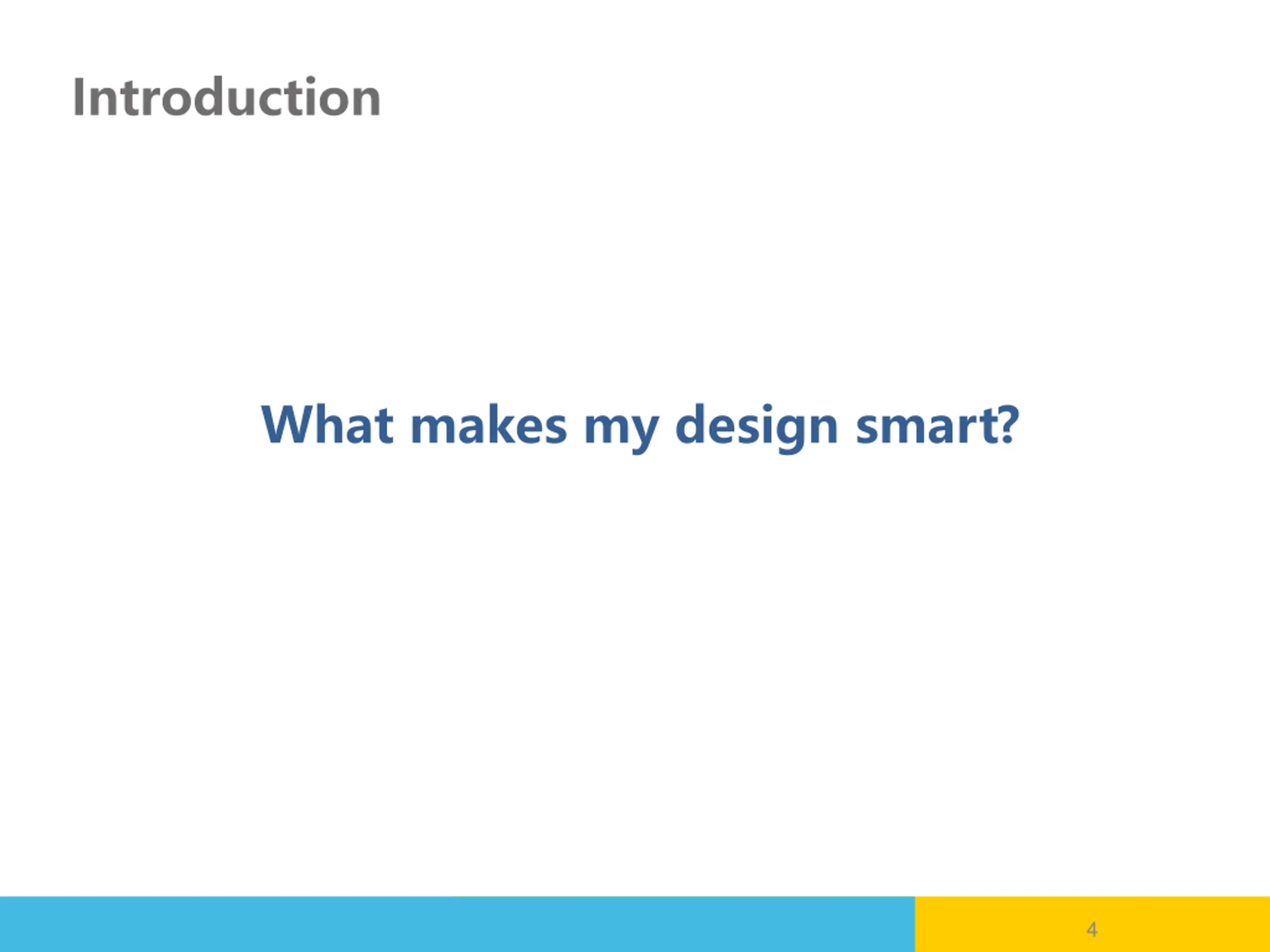 Introduction

What makes my design smart?

4